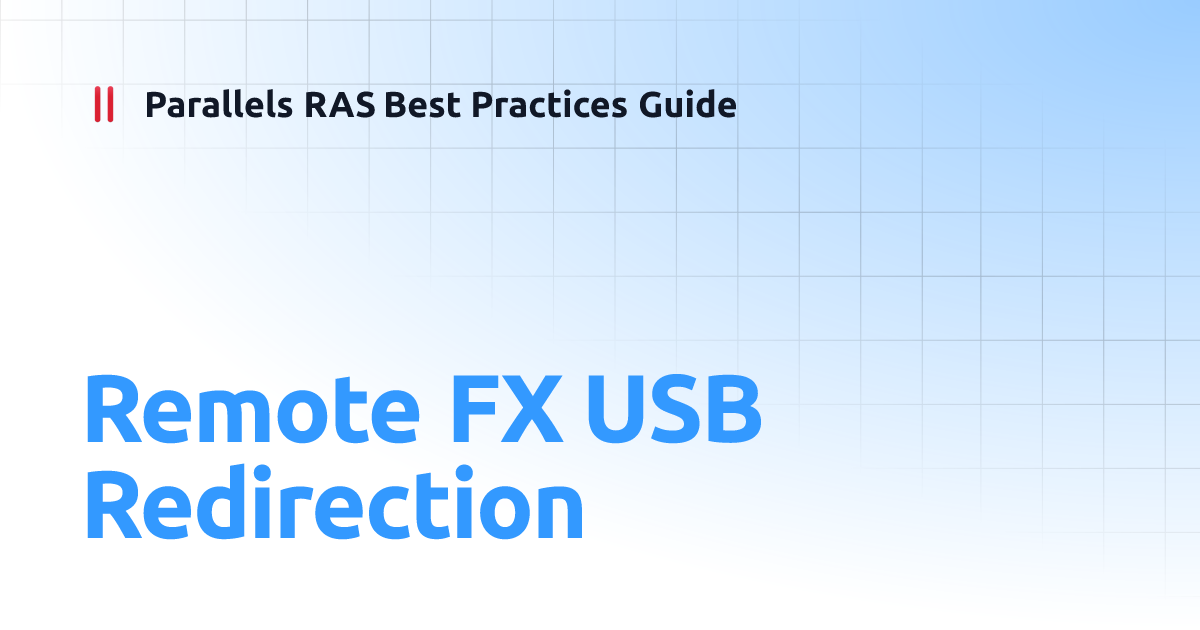 Parallels RAS Best Practices Guide

Remote FX USB Redirection